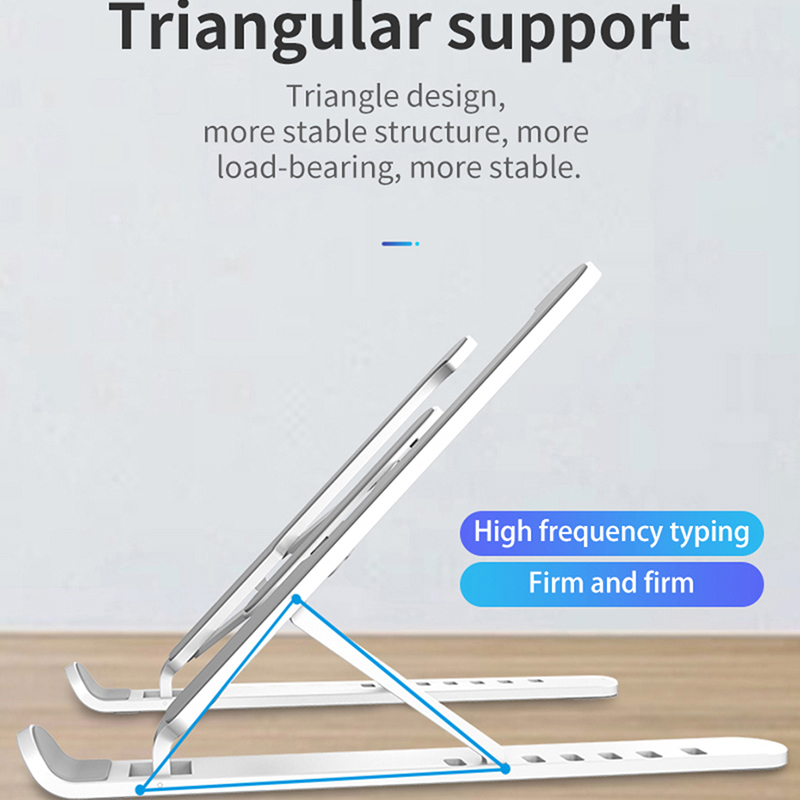 Triangular support

Triangle design, more stable structure, more load-bearing, more stable.

High frequency typing

Firm and firm